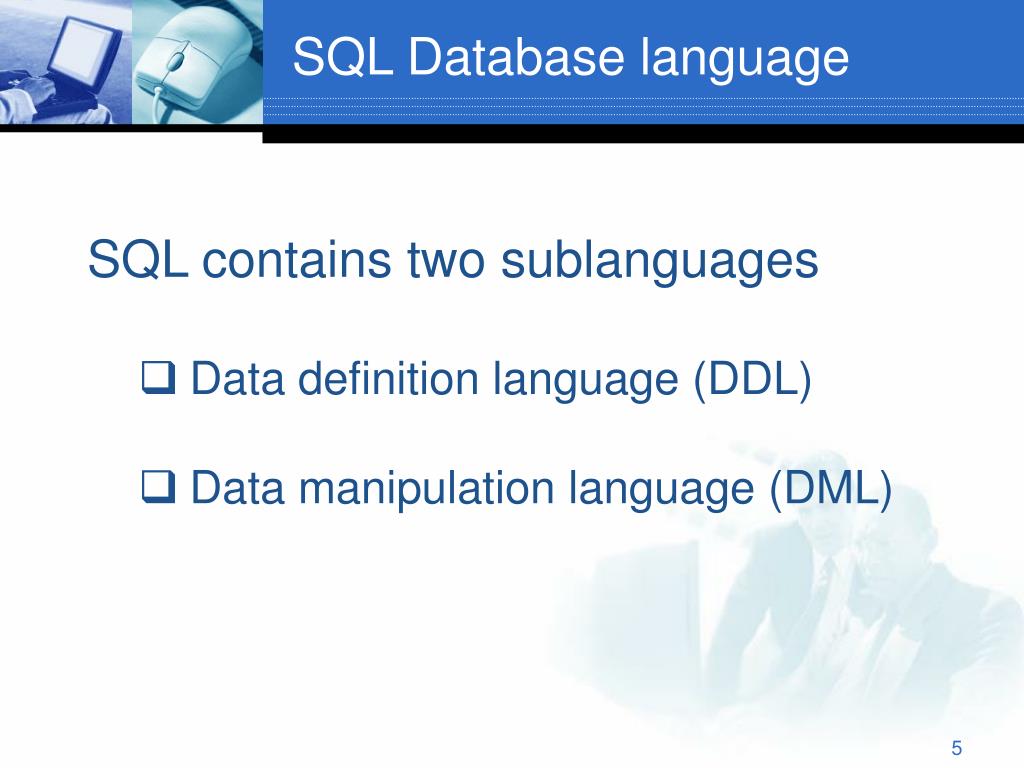 SQL Database language

SQL contains two sublanguages

❑ Data definition language (DDL)

❑ Data manipulation language (DML)

5